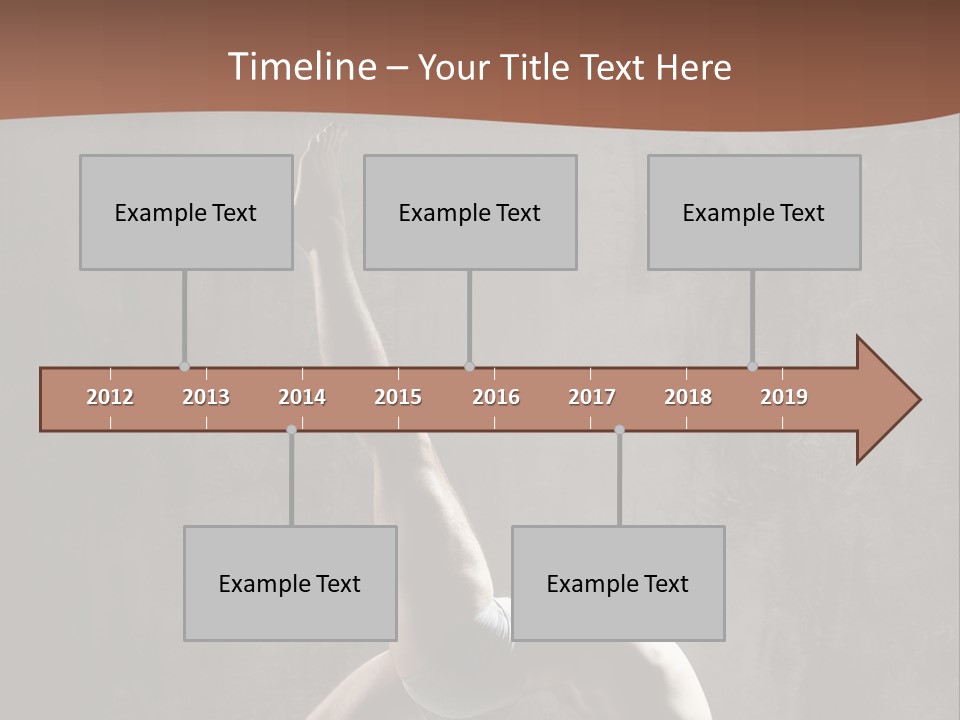 Timeline – Your Title Text Here

Example Text

Example Text

Example Text

2012 2013 2014 2015 2016 2017 2018 2019

Example Text

Example Text